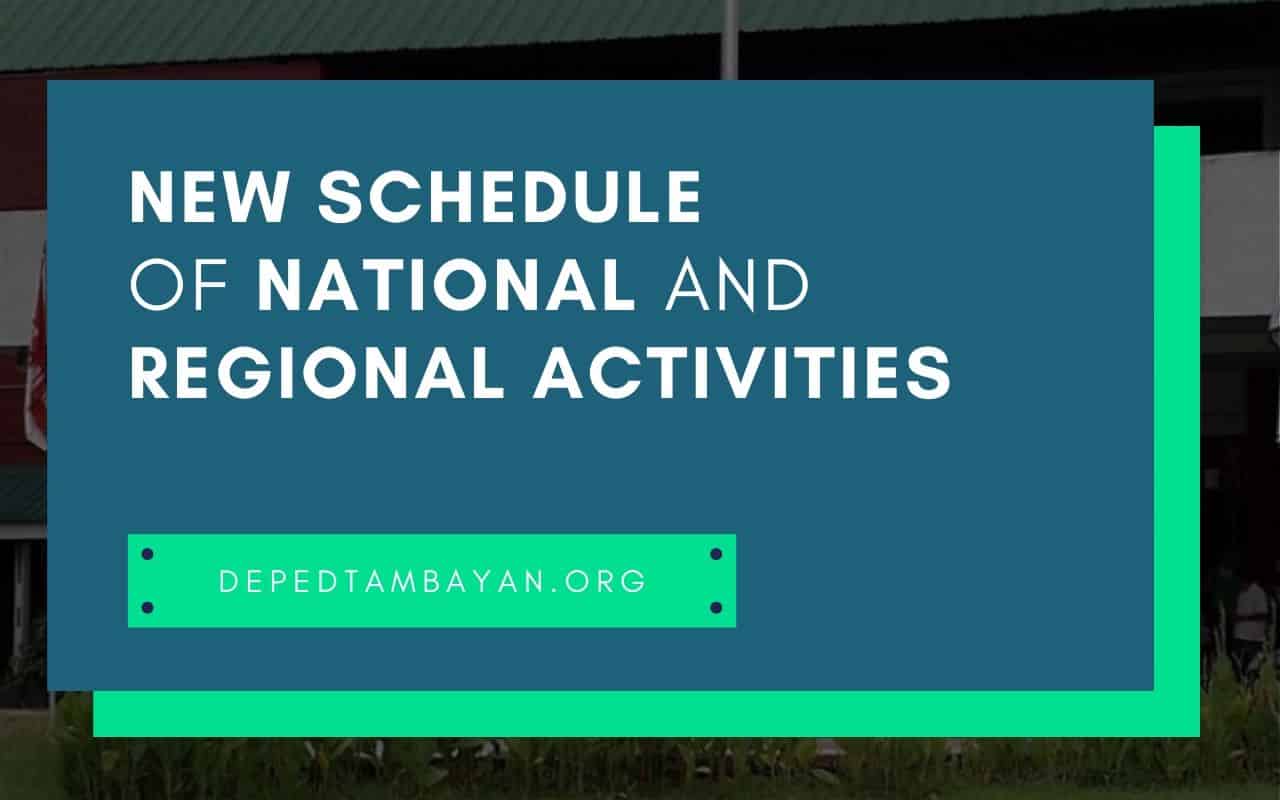 NEW SCHEDULE OF NATIONAL AND REGIONAL ACTIVITIES

DEPEDTAMBAYAN.ORG